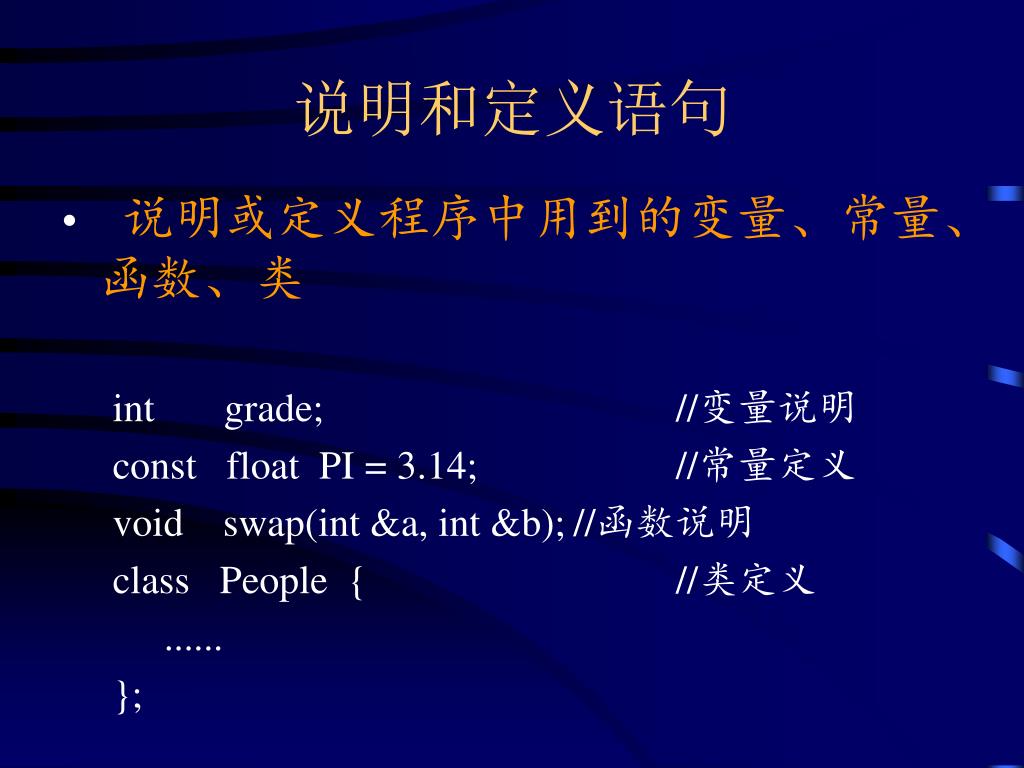 说明和定义语句

• 说明或定义程序中用到的变量、常量、函数、类

int grade; //变量说明
const float PI = 3.14; //常量定义
void swap(int &a, int &b); //函数说明
class People { //类定义
......
};